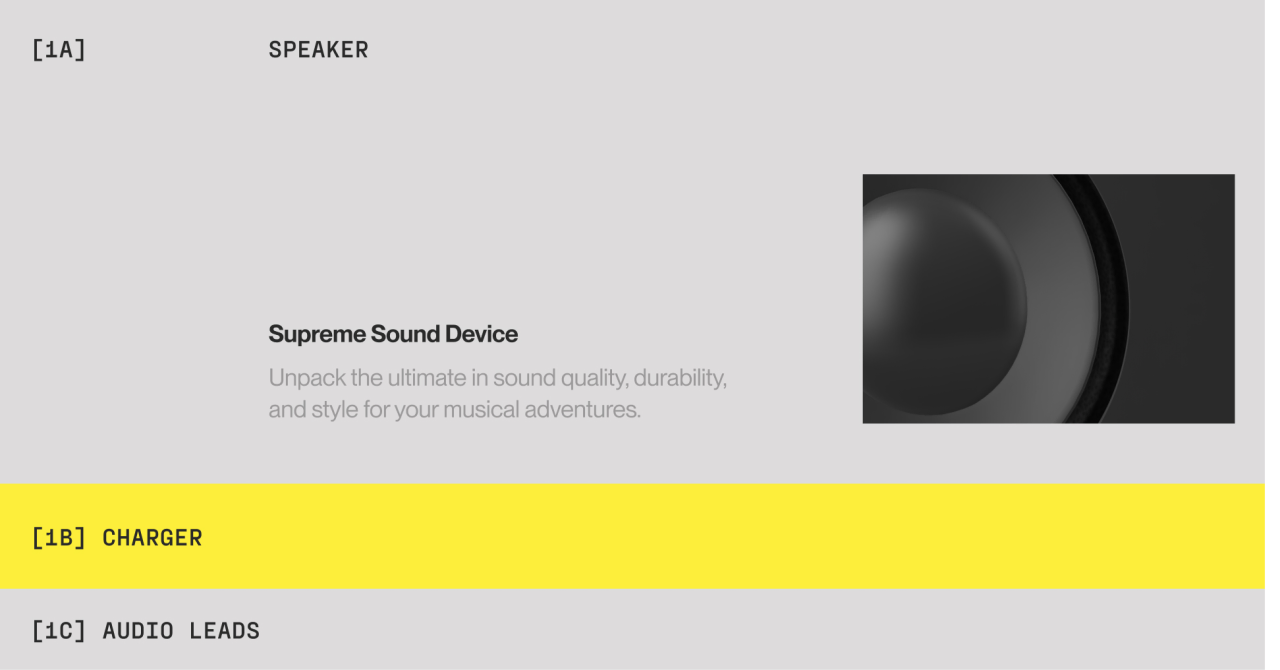 [1A] SPEAKER

Supreme Sound Device

Unpack the ultimate in sound quality, durability, and style for your musical adventures.

[1B] CHARGER

[1C] AUDIO LEADS